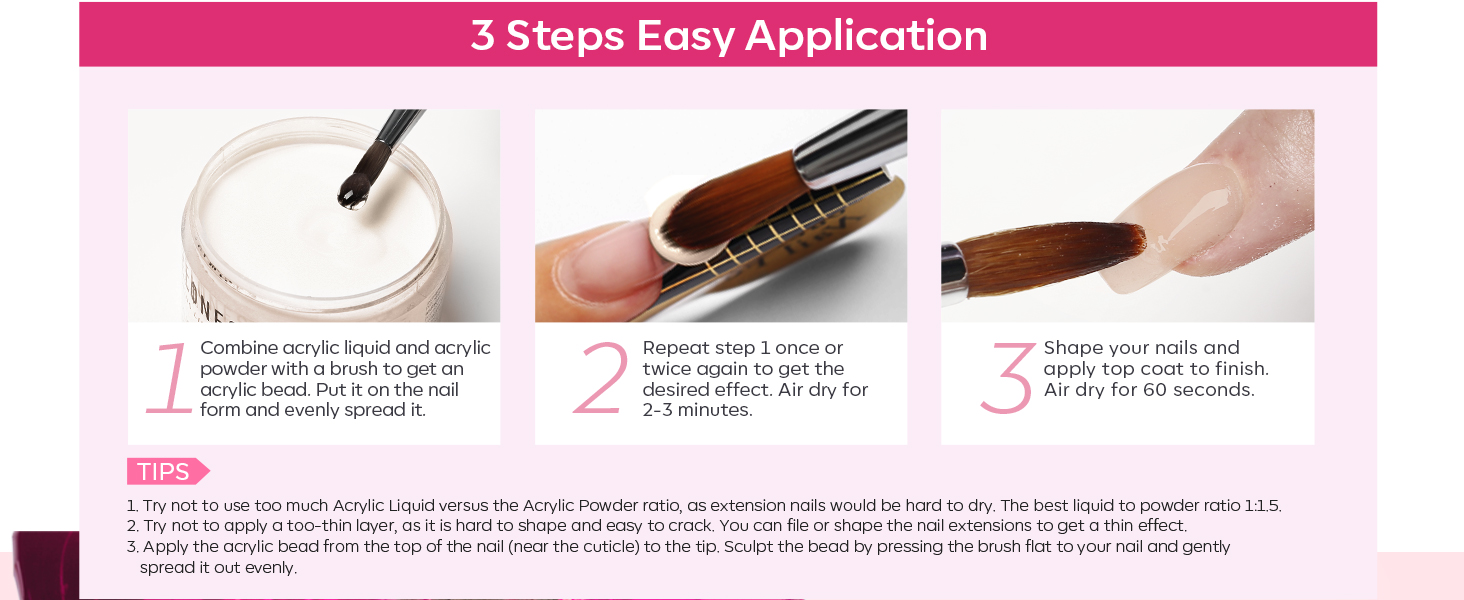 3 Steps Easy Application

1 Combine acrylic liquid and acrylic powder with a brush to get an acrylic bead. Put it on the nail form and evenly spread it.

2 Repeat step 1 once or twice again to get the desired effect. Air dry for 2-3 minutes.

3 Shape your nails and apply top coat to finish. Air dry for 60 seconds.

TIPS

1. Try not to use too much Acrylic Liquid versus the Acrylic Powder ratio, as extension nails would be hard to dry. The best liquid to powder ratio 1:1.5.
2. Try not to apply a too-thin layer, as it is hard to shape and easy to crack. You can file or shape the nail extensions to get a thin effect.
3. Apply the acrylic bead from the top of the nail (near the cuticle) to the tip. Sculpt the bead by pressing the brush flat to your nail and gently spread it out evenly.